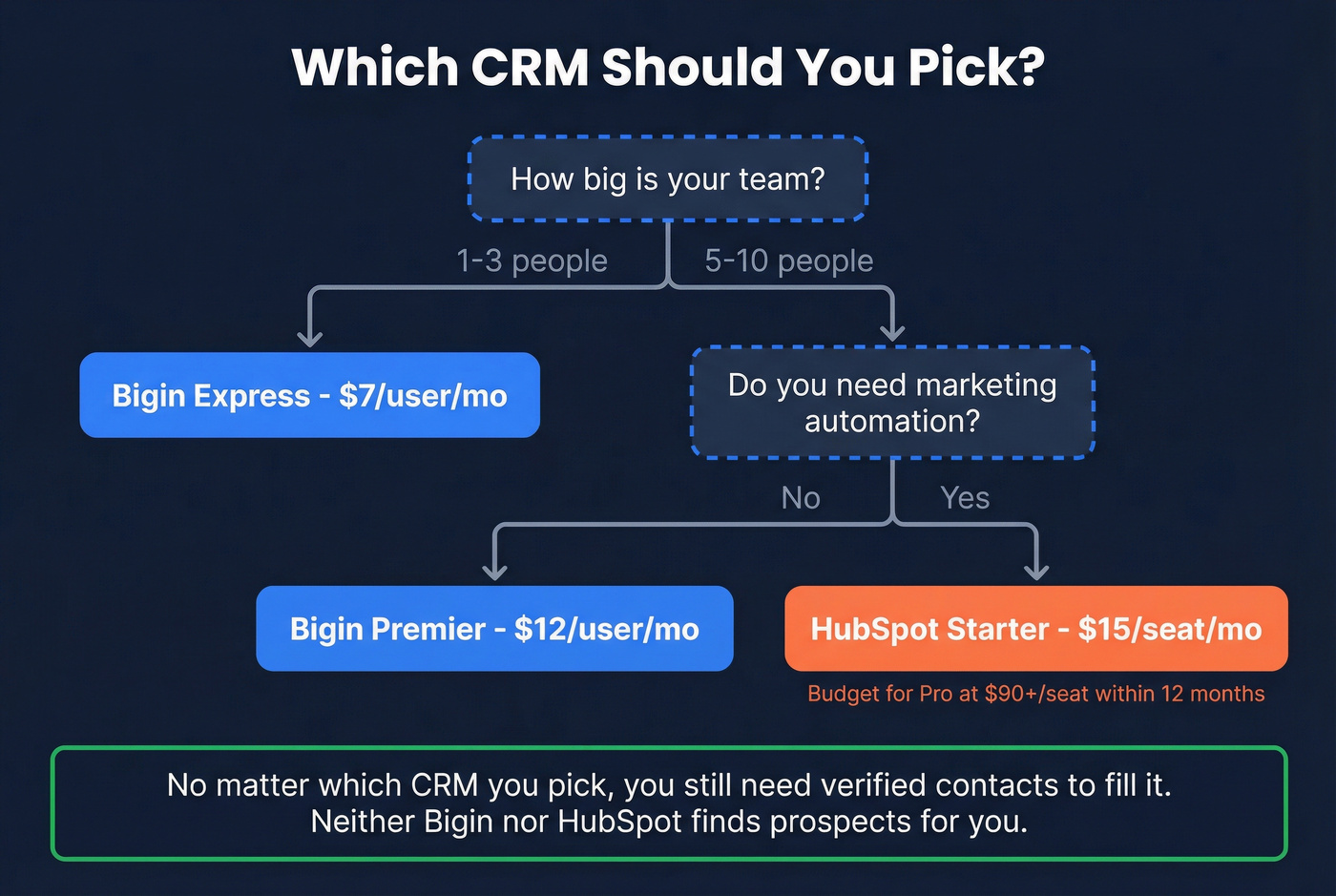 Which CRM Should You Pick?

How big is your team?

1-3 people

5-10 people

Bigin Express - $7/user/mo

Do you need marketing automation?

No

Yes

Bigin Premier - $12/user/mo

HubSpot Starter - $15/seat/mo

Budget for Pro at $90+/seat within 12 months

No matter which CRM you pick, you still need verified contacts to fill it. Neither Bigin nor HubSpot finds prospects for you.